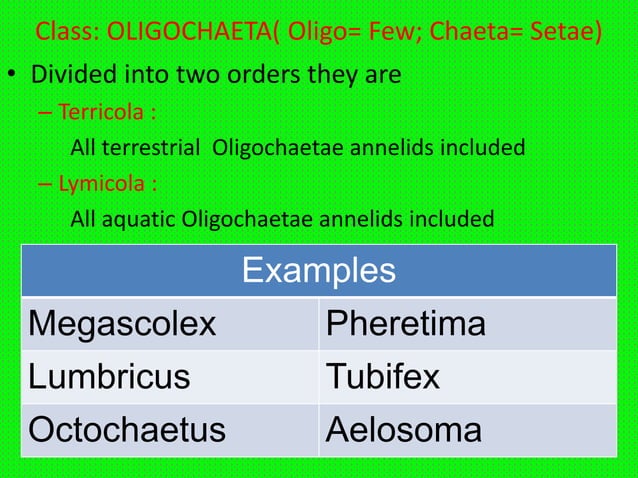 Class: OLIGOCHAETA( Oligo= Few; Chaeta= Setae)

• Divided into two orders they are

– Terricola :

All terrestrial Oligochaetae annelids included

– Lymicola :

All aquatic Oligochaetae annelids included

| Examples | |
|---|---|
| Megascolex | Pheretima |
| Lumbricus | Tubifex |
| Octochaetus | Aelosoma |